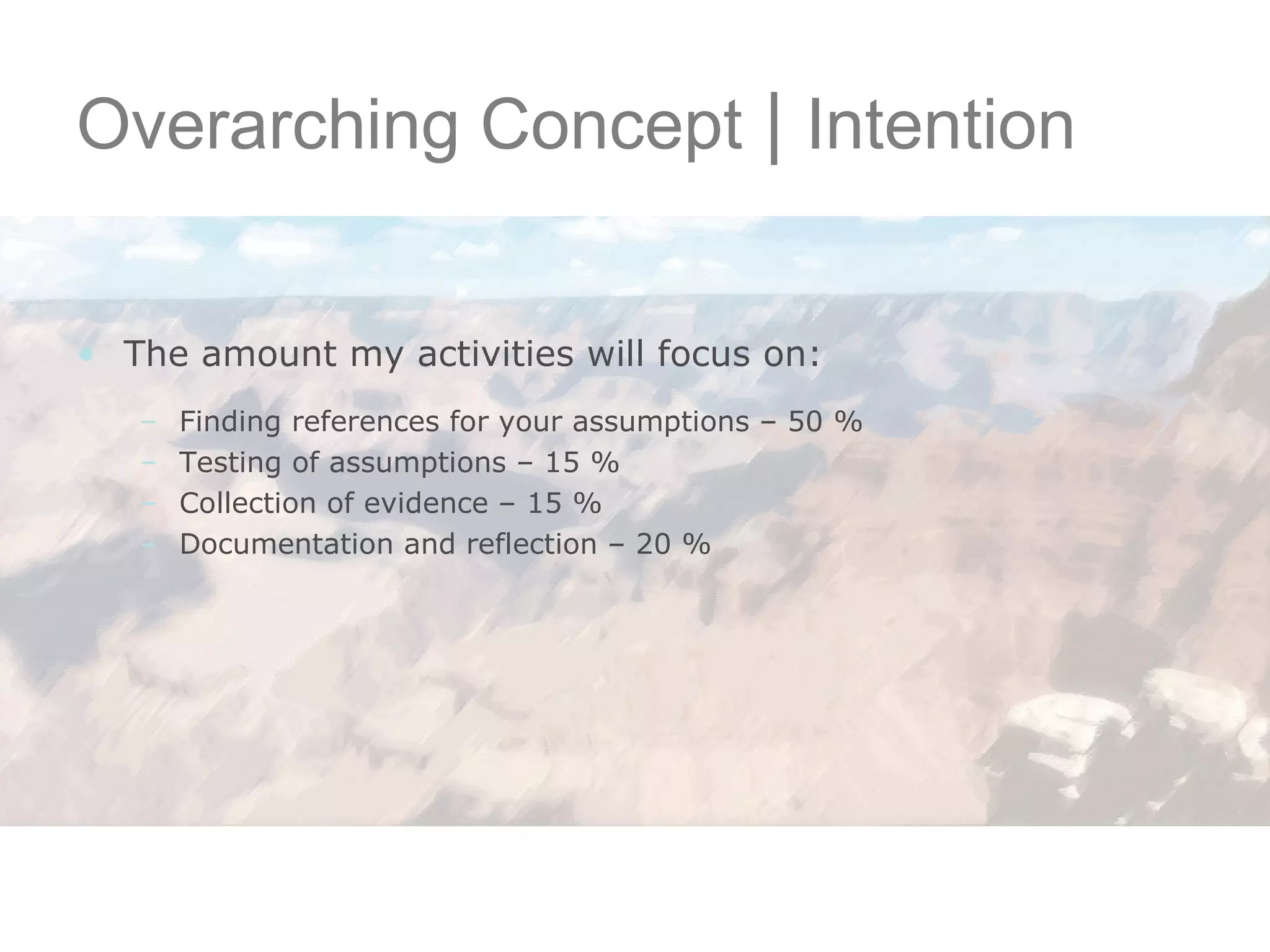 Overarching Concept | Intention

• The amount my activities will focus on:

– Finding references for your assumptions – 50 %
– Testing of assumptions – 15 %
– Collection of evidence – 15 %
– Documentation and reflection – 20 %